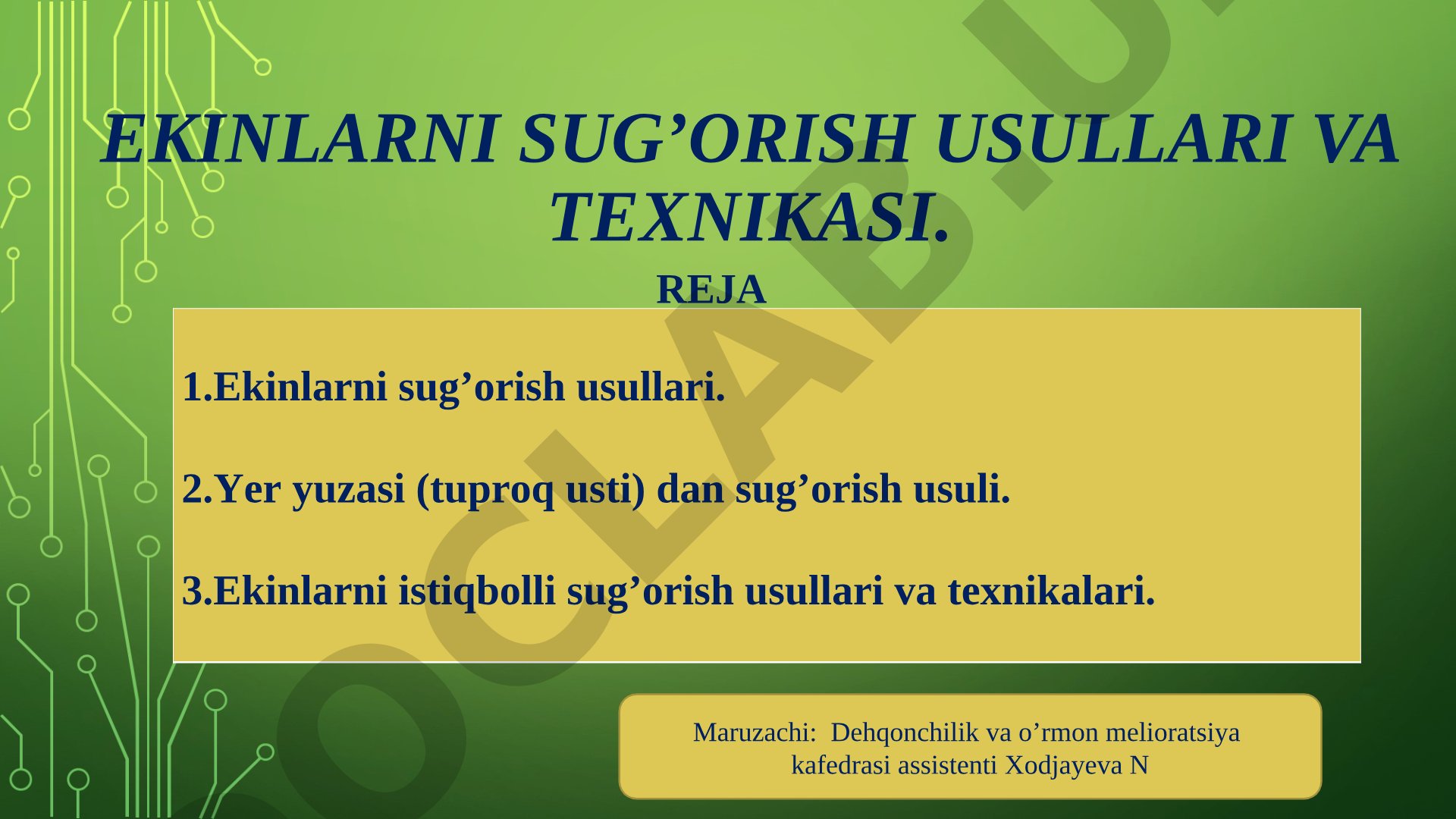 EKINLARNI SUG’ORISH USULLARI VA TEXNIKASI.

REJA

1.Ekinlarni sug’orish usullari.

2.Yer yuzasi (tuproq usti) dan sug’orish usuli.

3.Ekinlarni istiqbolli sug’orish usullari va texnikalari.

Maruzachi: Dehqonchilik va o’rmon melioratsiya kafedrasi assistenti Xodjayeva N

OCLAB.U